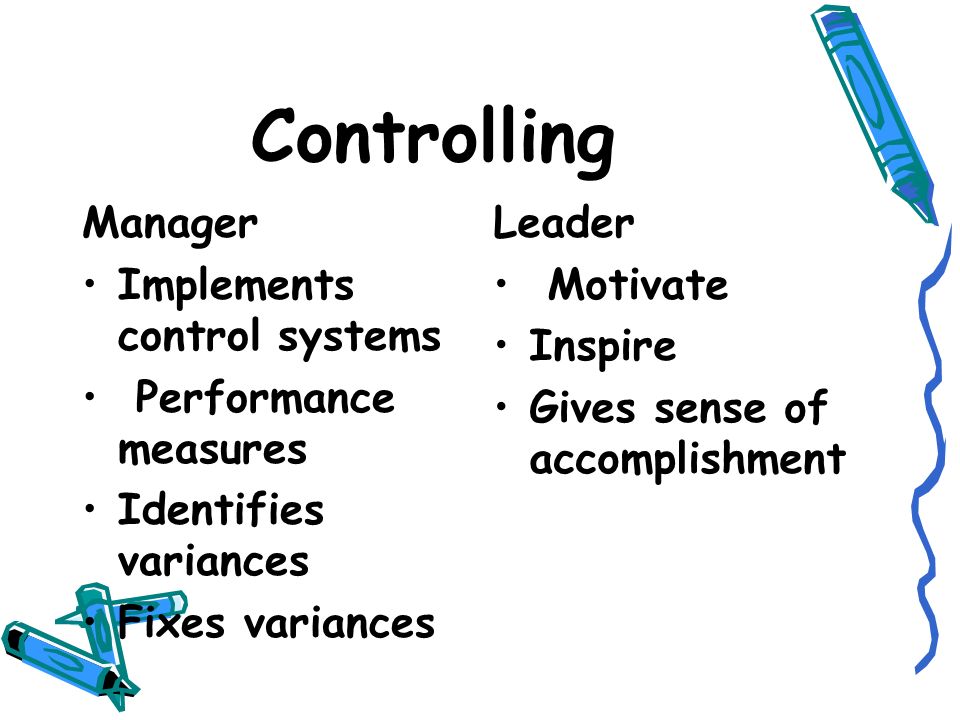 Controlling

Manager
• Implements control systems
• Performance measures
• Identifies variances
• Fixes variances

Leader
• Motivate
• Inspire
• Gives sense of accomplishment